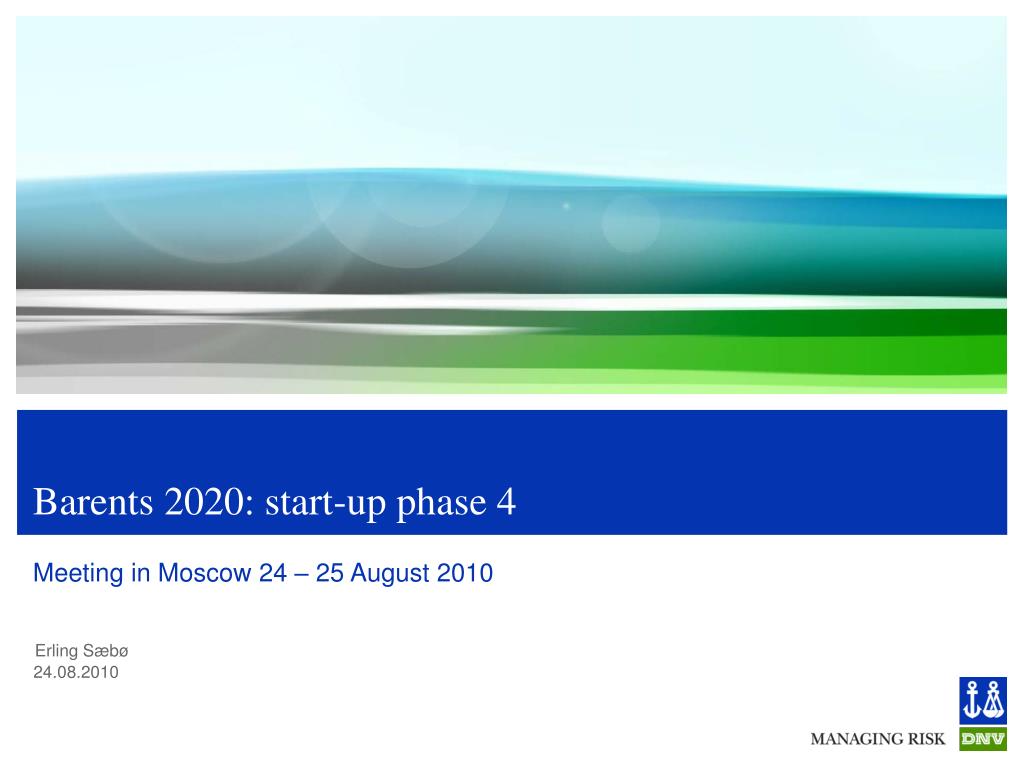 Barents 2020: start-up phase 4

Meeting in Moscow 24 – 25 August 2010

Erling Sæbø
24.08.2010

MANAGING RISK DNV